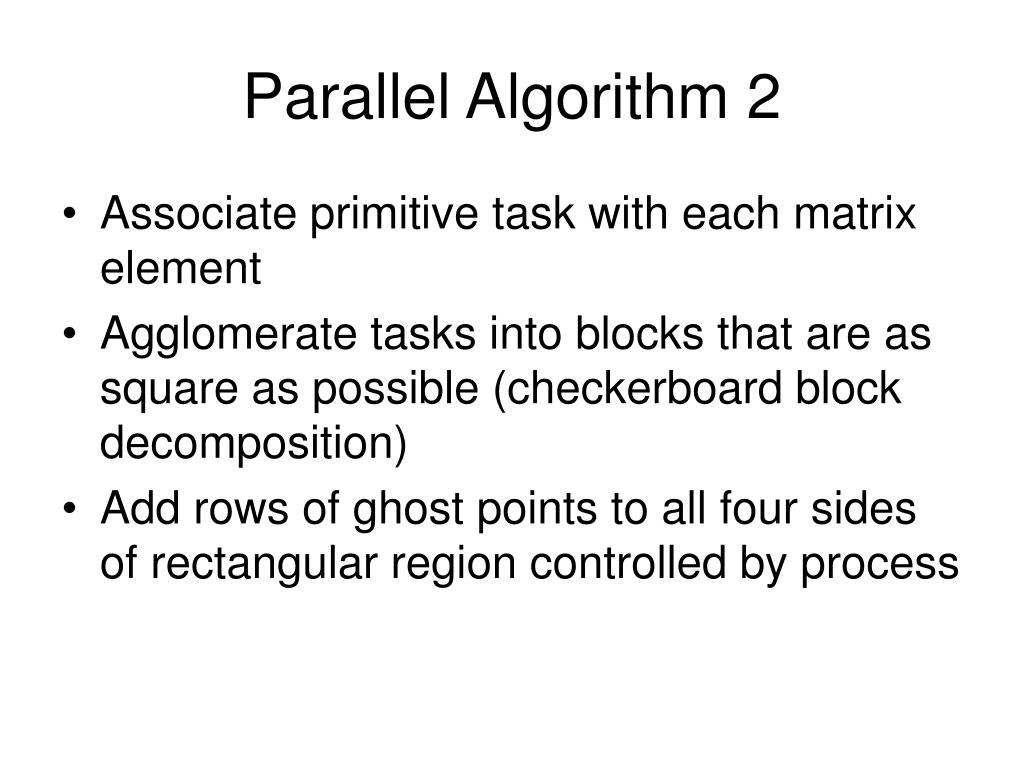 Parallel Algorithm 2

• Associate primitive task with each matrix element
• Agglomerate tasks into blocks that are as square as possible (checkerboard block decomposition)
• Add rows of ghost points to all four sides of rectangular region controlled by process